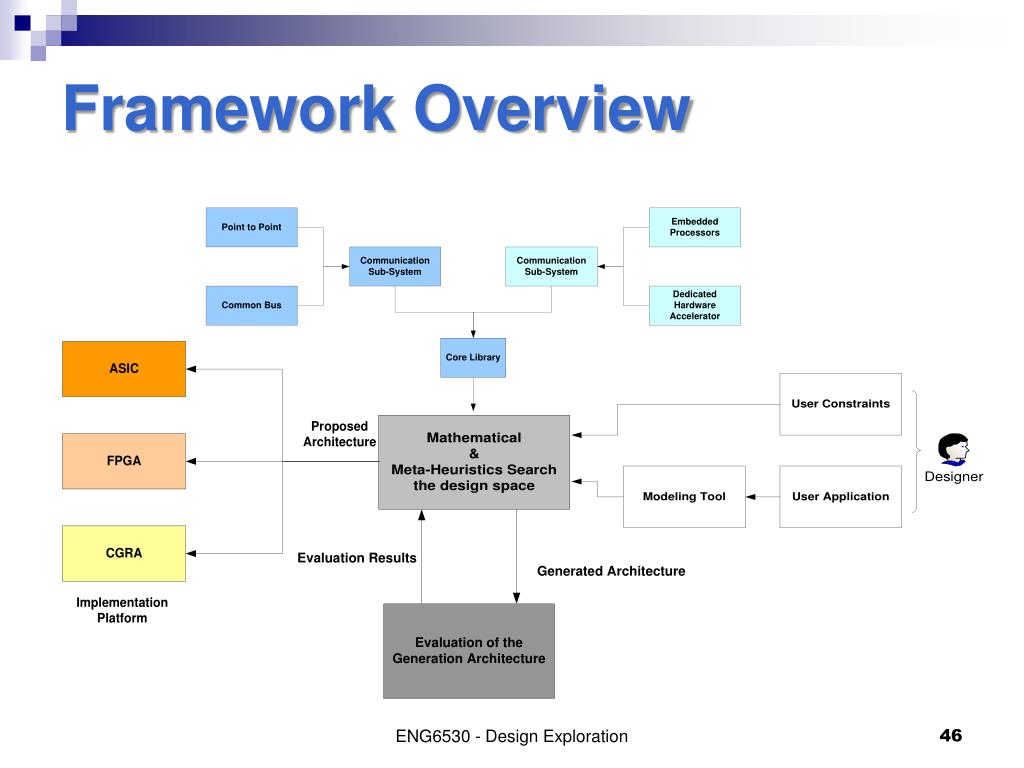 Framework Overview

Point to Point

Common Bus

Communication Sub-System

Communication Sub-System

Embedded Processors

Dedicated Hardware Accelerator

Core Library

ASIC

FPGA

CGRA

Implementation Platform

Proposed Architecture

Mathematical & Meta-Heuristics Search the design space

User Constraints

Modeling Tool

User Application

Designer

Evaluation Results

Generated Architecture

Evaluation of the Generation Architecture

ENG6530 - Design Exploration

46